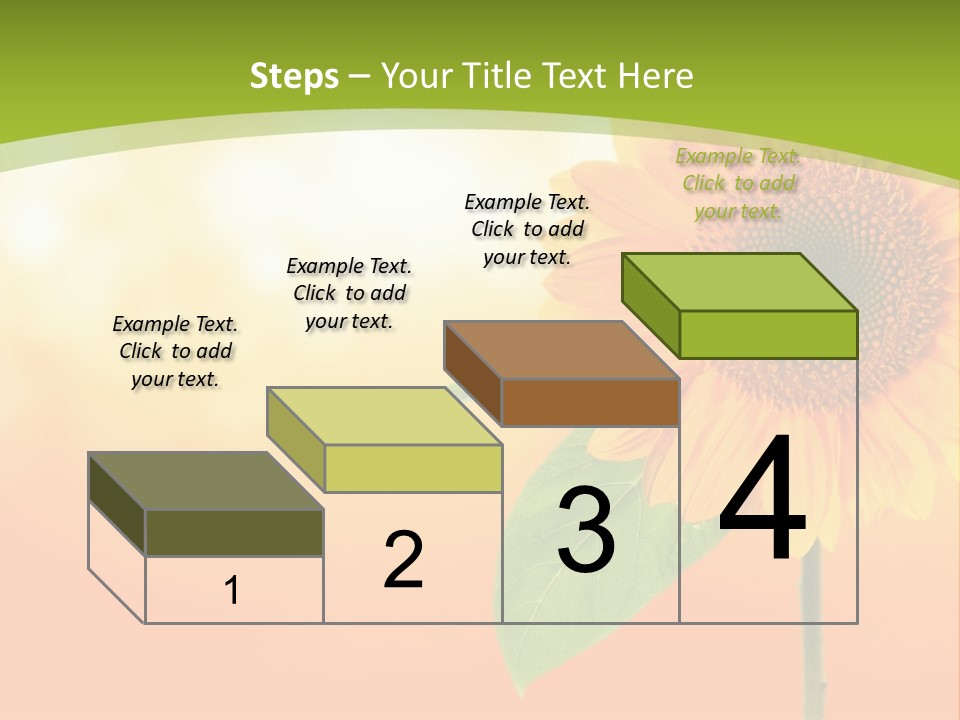 Steps – Your Title Text Here

Example Text. Click to add your text.

Example Text. Click to add your text.

Example Text. Click to add your text.

Example Text. Click to add your text.

1

2

3

4